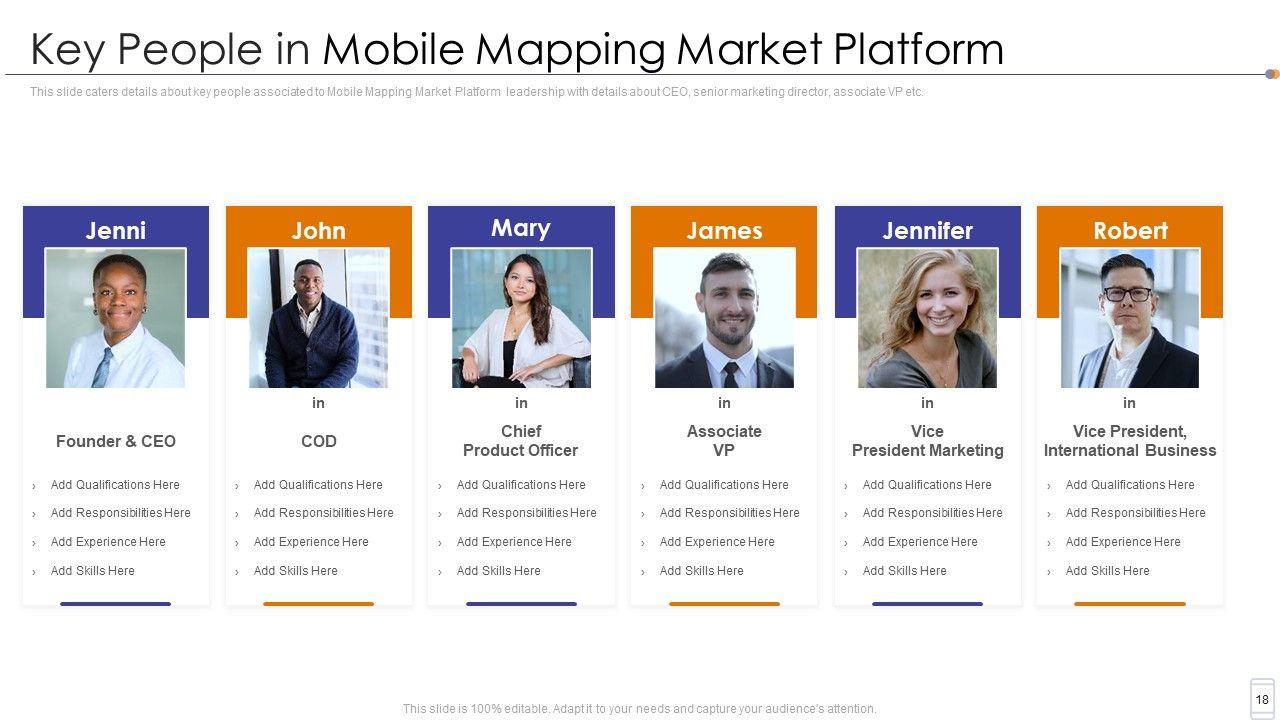 Key People in Mobile Mapping Market Platform

This slide caters details about key people associated to Mobile Mapping Market Platform leadership with details about CEO, senior marketing director, associate VP etc.

Jenni

Founder & CEO

› Add Qualifications Here
› Add Responsibilities Here
› Add Experience Here
› Add Skills Here

John

in

COD

› Add Qualifications Here
› Add Responsibilities Here
› Add Experience Here
› Add Skills Here

Mary

in

Chief Product Officer

› Add Qualifications Here
› Add Responsibilities Here
› Add Experience Here
› Add Skills Here

James

in

Associate VP

› Add Qualifications Here
› Add Responsibilities Here
› Add Experience Here
› Add Skills Here

Jennifer

in

Vice President Marketing

› Add Qualifications Here
› Add Responsibilities Here
› Add Experience Here
› Add Skills Here

Robert

in

Vice President, International Business

› Add Qualifications Here
› Add Responsibilities Here
› Add Experience Here
› Add Skills Here

This slide is 100% editable. Adapt it to your needs and capture your audience's attention.

18